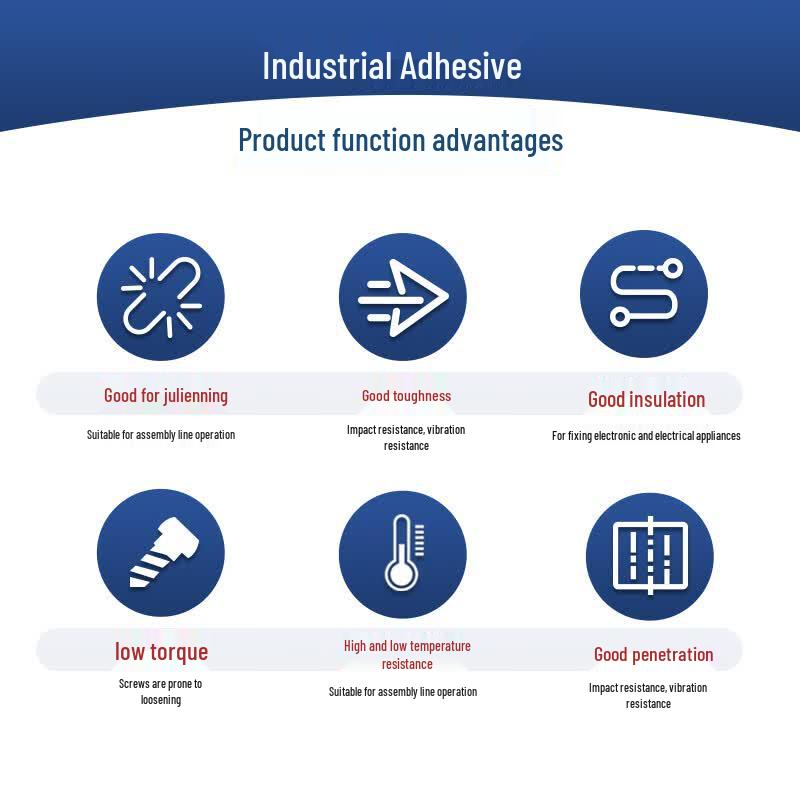 Industrial Adhesive

Product function advantages

Good for julienning

Suitable for assembly line operation

Good toughness

Impact resistance, vibration resistance

Good insulation

For fixing electronic and electrical appliances

low torque

Screws are prone to loosening

High and low temperature resistance

Suitable for assembly line operation

Good penetration

Impact resistance, vibration resistance